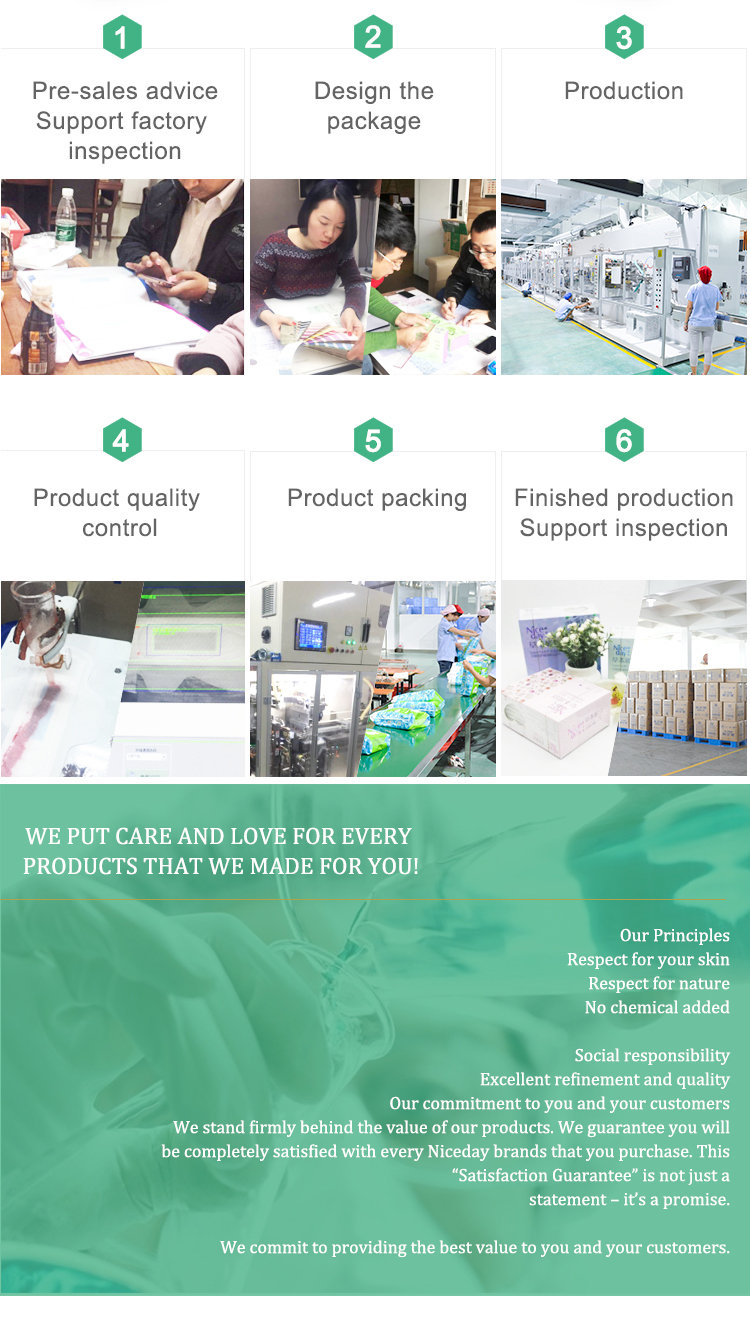 1
Pre-sales advice Support factory inspection

2
Design the package

3
Production

4
Product quality control

5
Product packing

6
Finished production Support inspection

WE PUT CARE AND LOVE FOR EVERY PRODUCTS THAT WE MADE FOR YOU!

Our Principles
Respect for your skin
Respect for nature
No chemical added

Social responsibility
Excellent refinement and quality
Our commitment to you and your customers
We stand firmly behind the value of our products. We guarantee you will be completely satisfied with every Niceday brands that you purchase. This "Satisfaction Guarantee" is not just a statement – it's a promise.

We commit to providing the best value to you and your customers.